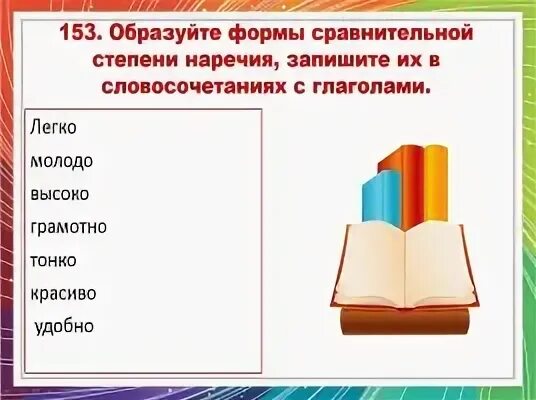 153. Образуйте формы сравнительной степени наречия, запишите их в словосочетаниях с глаголами.

Легко
молодо
высоко
грамотно
тонко
красиво
удобно